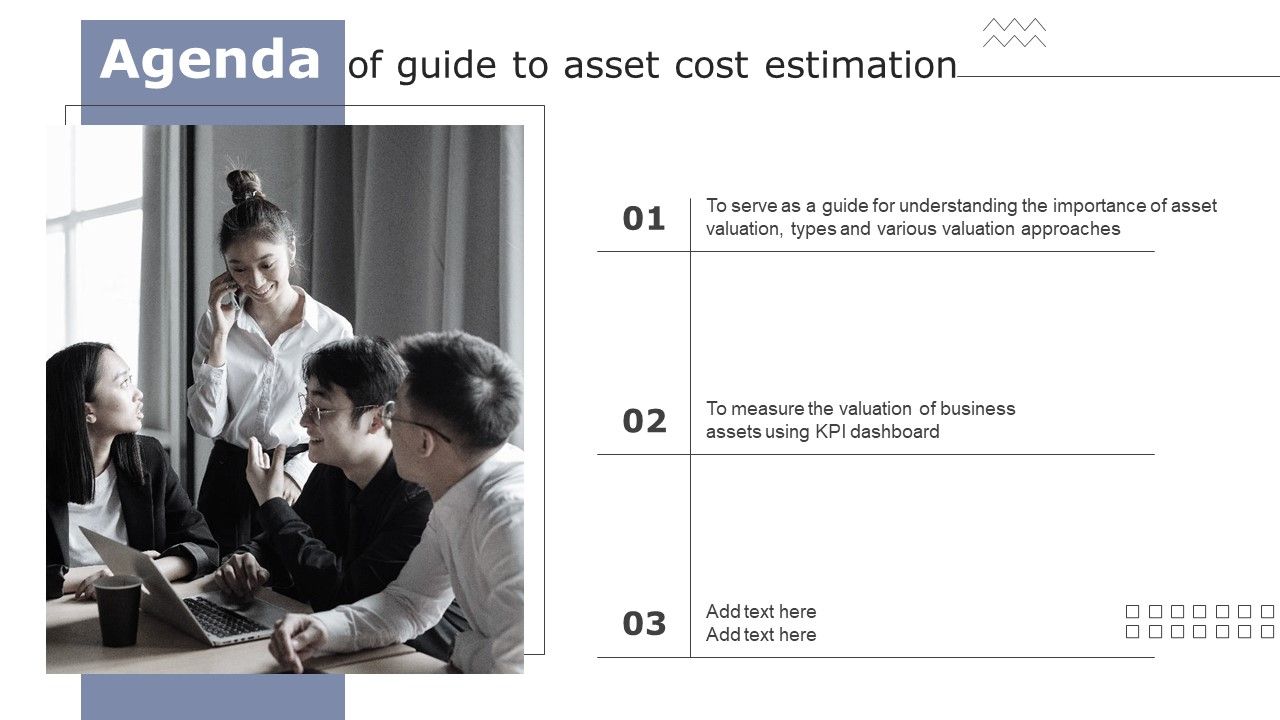 Agenda of guide to asset cost estimation

01 To serve as a guide for understanding the importance of asset valuation, types and various valuation approaches

02 To measure the valuation of business assets using KPI dashboard

03 Add text here
Add text here